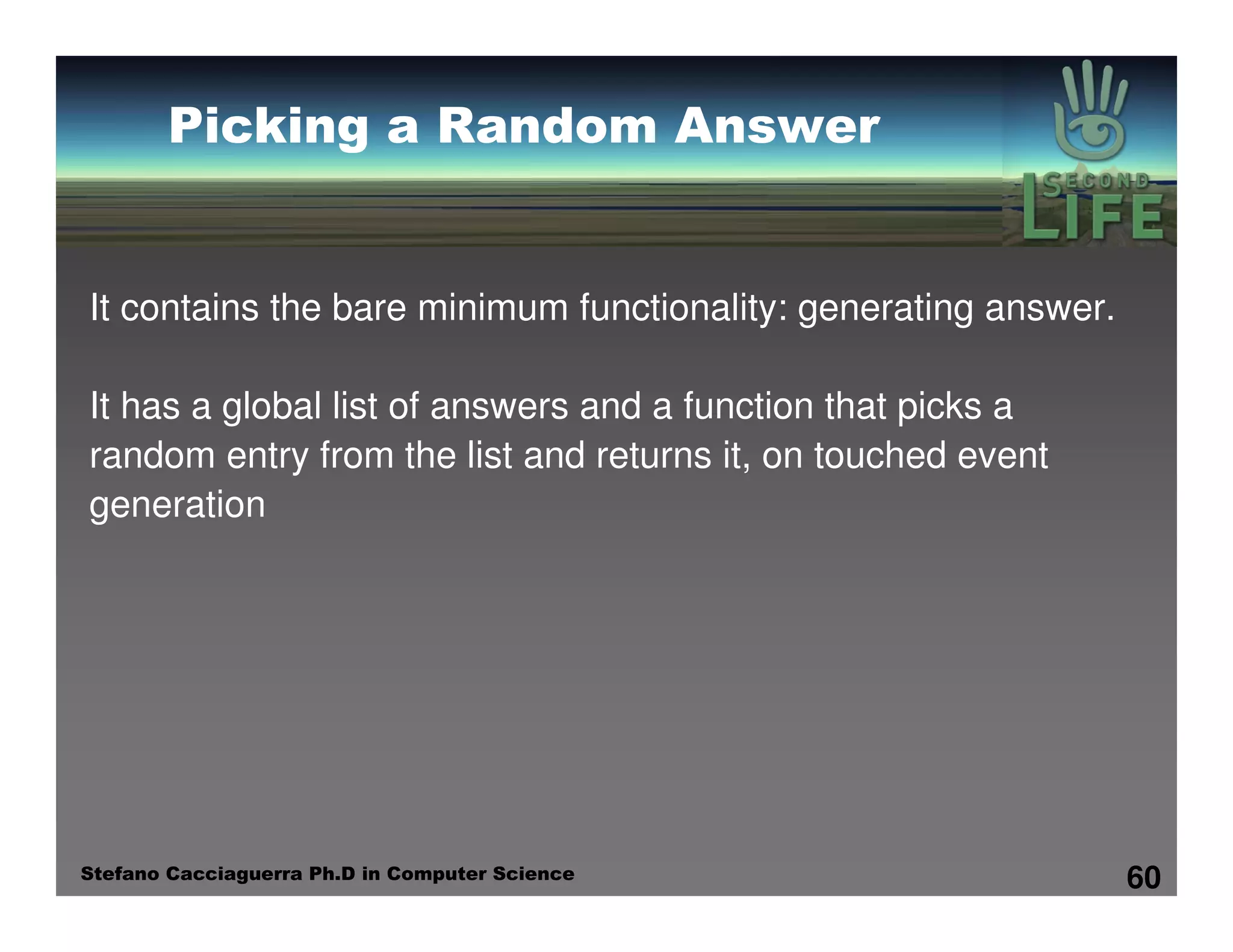 Picking a Random Answer

SECOND LIFE

It contains the bare minimum functionality: generating answer.

It has a global list of answers and a function that picks a random entry from the list and returns it, on touched event generation

Stefano Cacciaguerra Ph.D in Computer Science

60